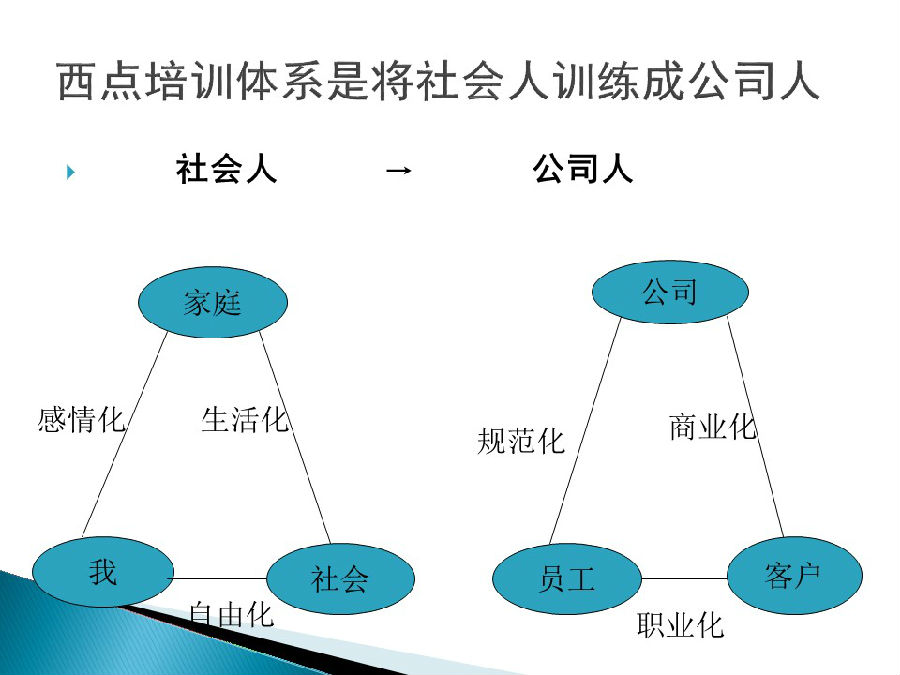 西点培训体系是将社会人训练成公司人

社会人 → 公司人

家庭

感情化

生活化

我

社会

自由化

公司

规范化

商业化

员工

客户

职业化